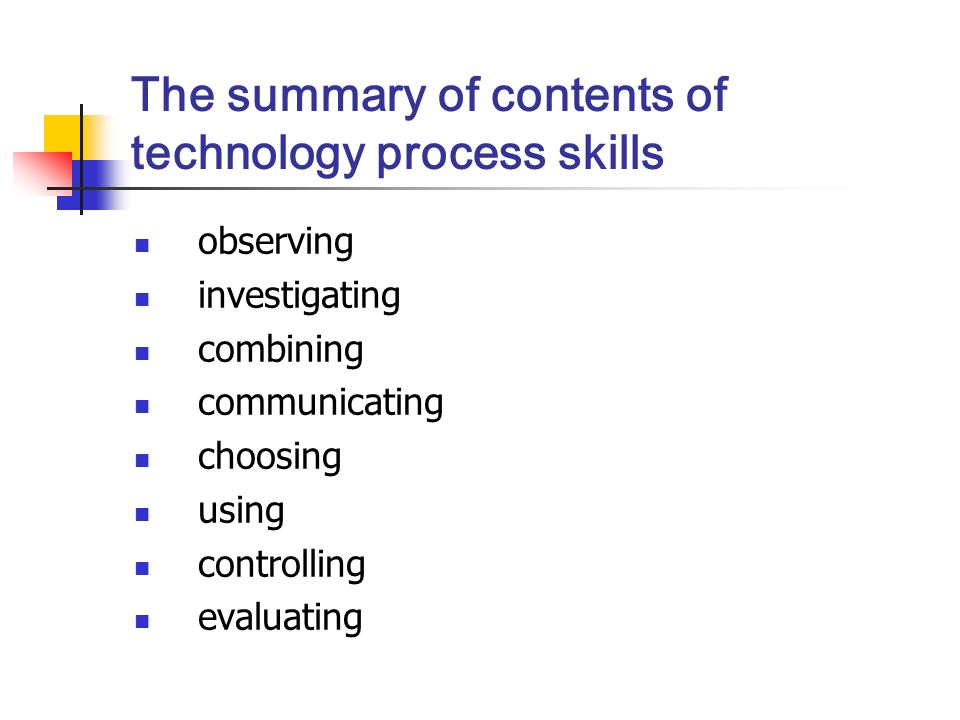 The summary of contents of technology process skills

- observing
- investigating
- combining
- communicating
- choosing
- using
- controlling
- evaluating